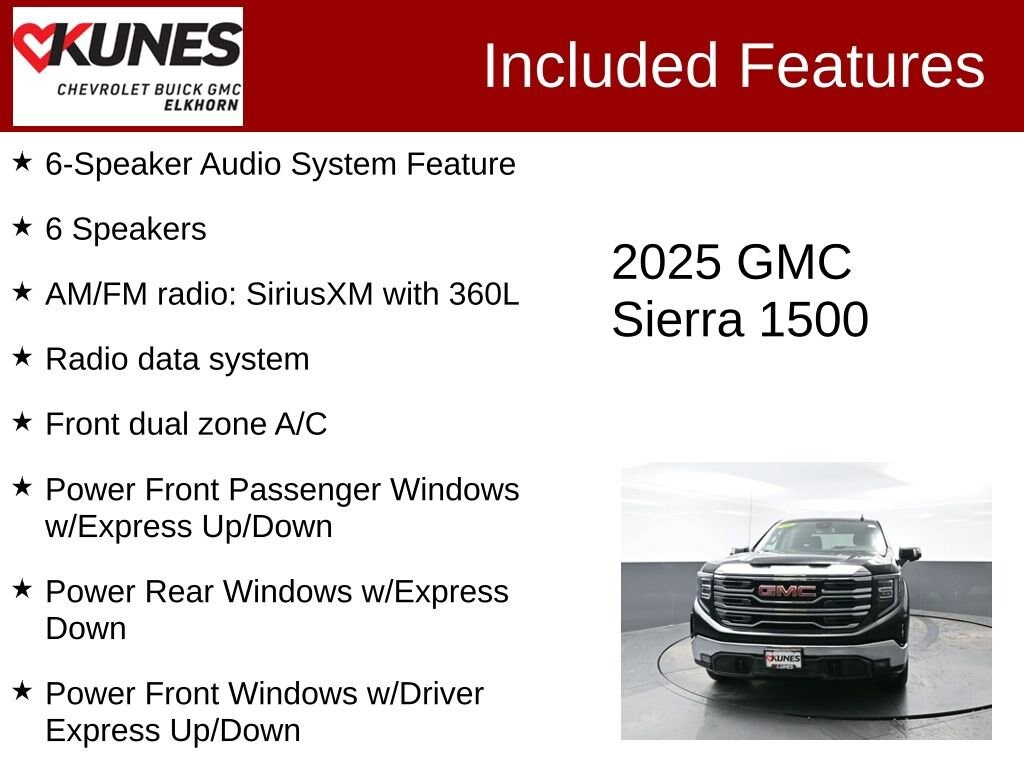 KUNES
CHEVROLET BUICK GMC
ELKHORN

Included Features

★ 6-Speaker Audio System Feature

★ 6 Speakers

★ AM/FM radio: SiriusXM with 360L

★ Radio data system

★ Front dual zone A/C

★ Power Front Passenger Windows w/Express Up/Down

★ Power Rear Windows w/Express Down

★ Power Front Windows w/Driver Express Up/Down

2025 GMC Sierra 1500

GMC

KUNES